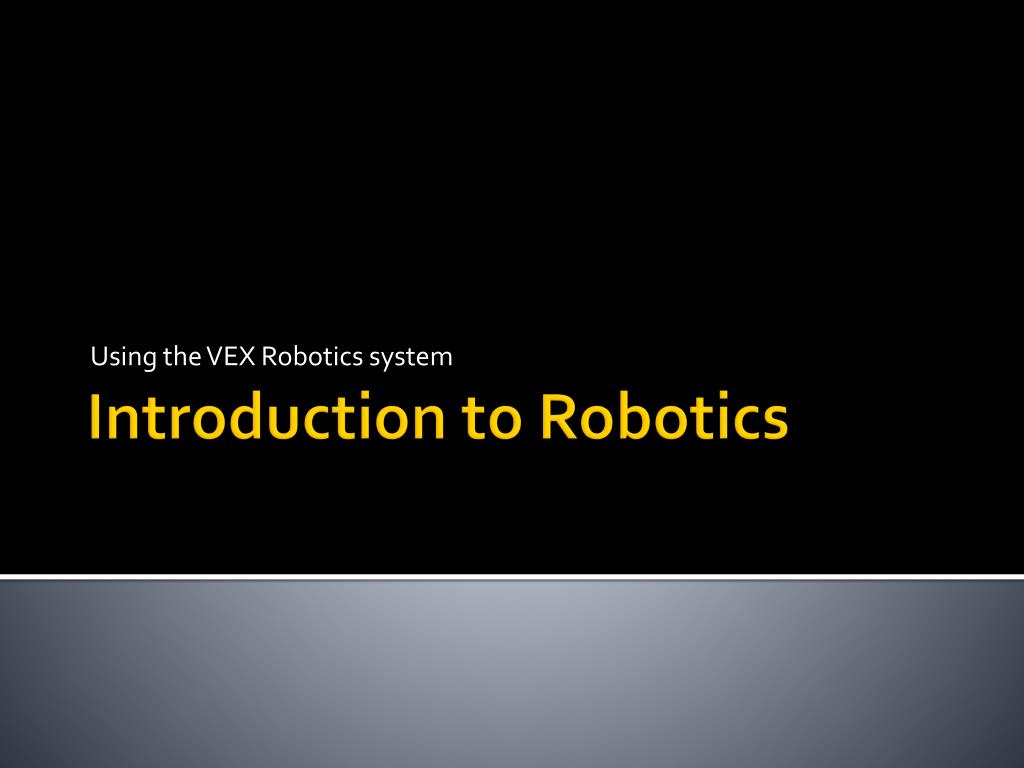 Using the VEX Robotics system

Introduction to Robotics